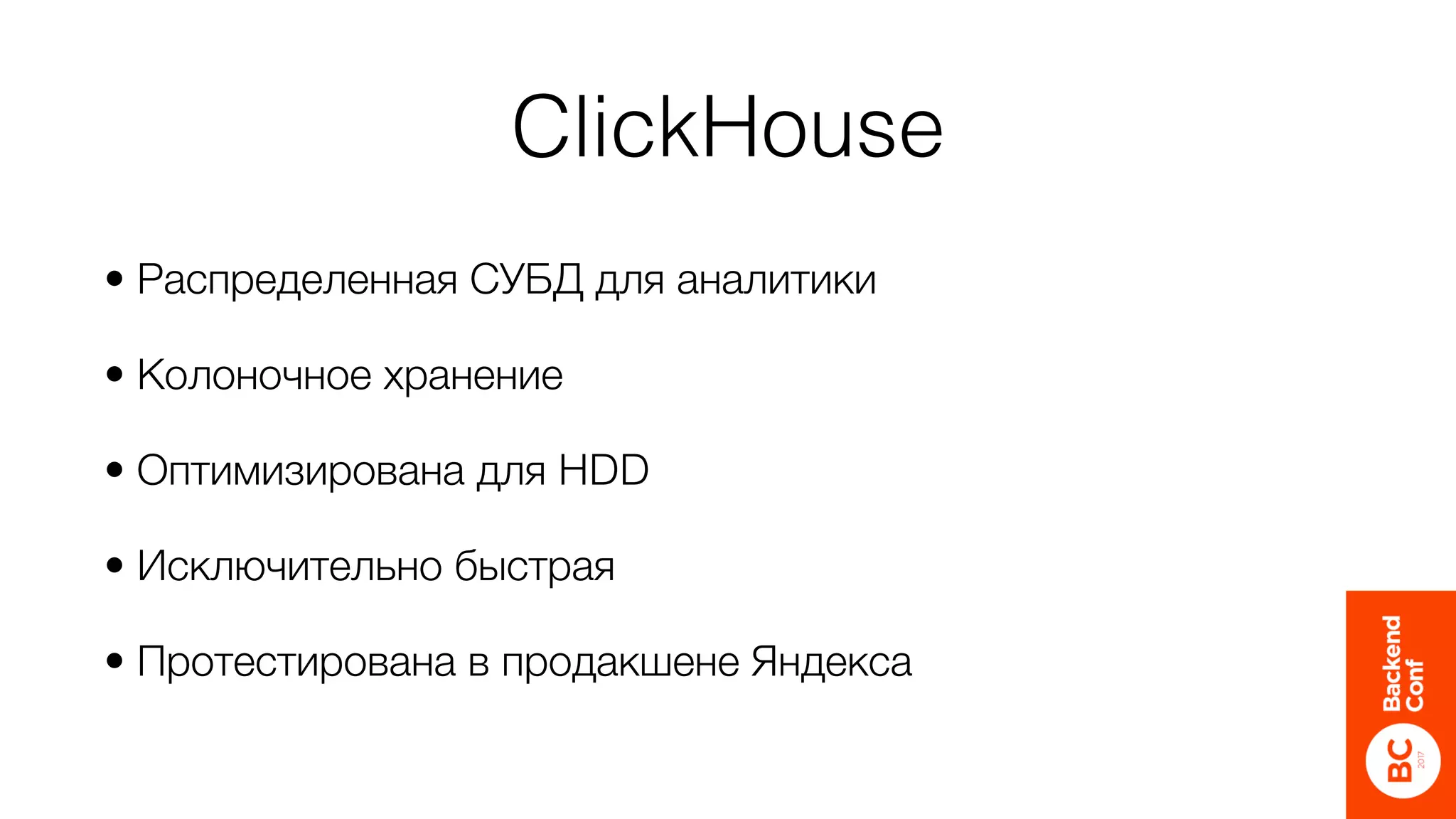 ClickHouse

• Распределенная СУБД для аналитики

• Колоночное хранение

• Оптимизирована для HDD

• Исключительно быстрая

• Протестирована в продакшене Яндекса

Backend Conf

BC 2017